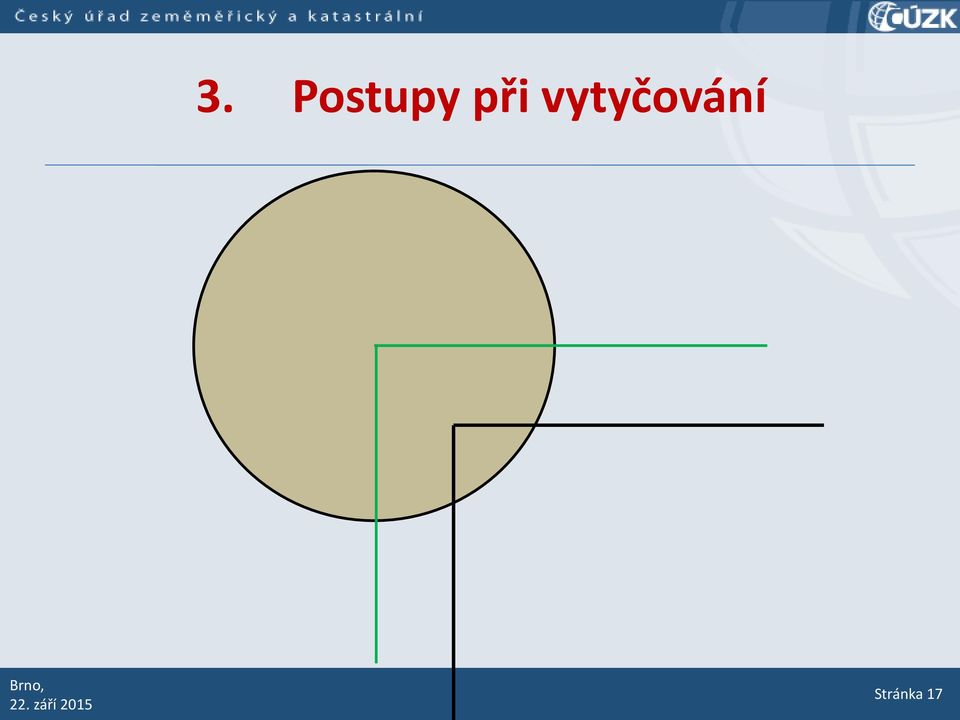 Český úřad zeměměřický a katastrální

ČÚZK

3. Postupy při vytyčování

Brno,
22. září 2015

Stránka 17